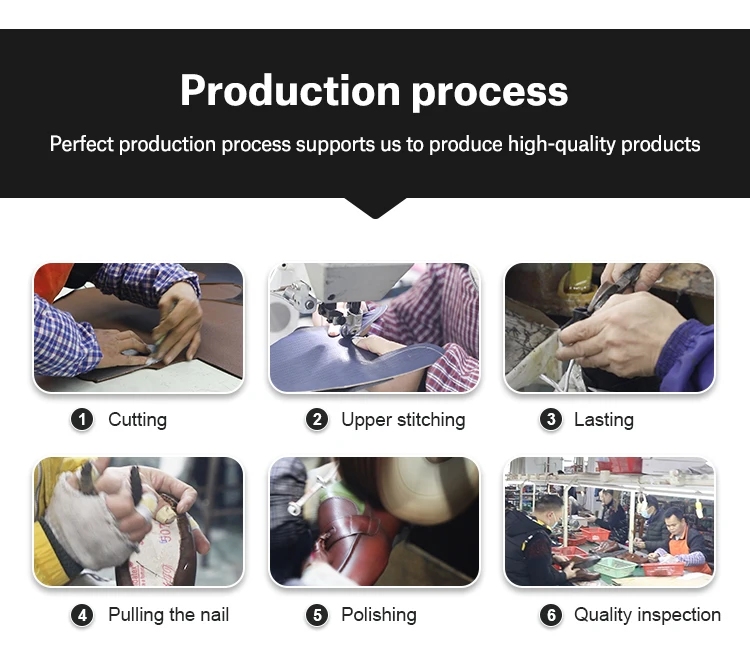 Production process

Perfect production process supports us to produce high-quality products

1 Cutting

2 Upper stitching

3 Lasting

4 Pulling the nail

5 Polishing

6 Quality inspection